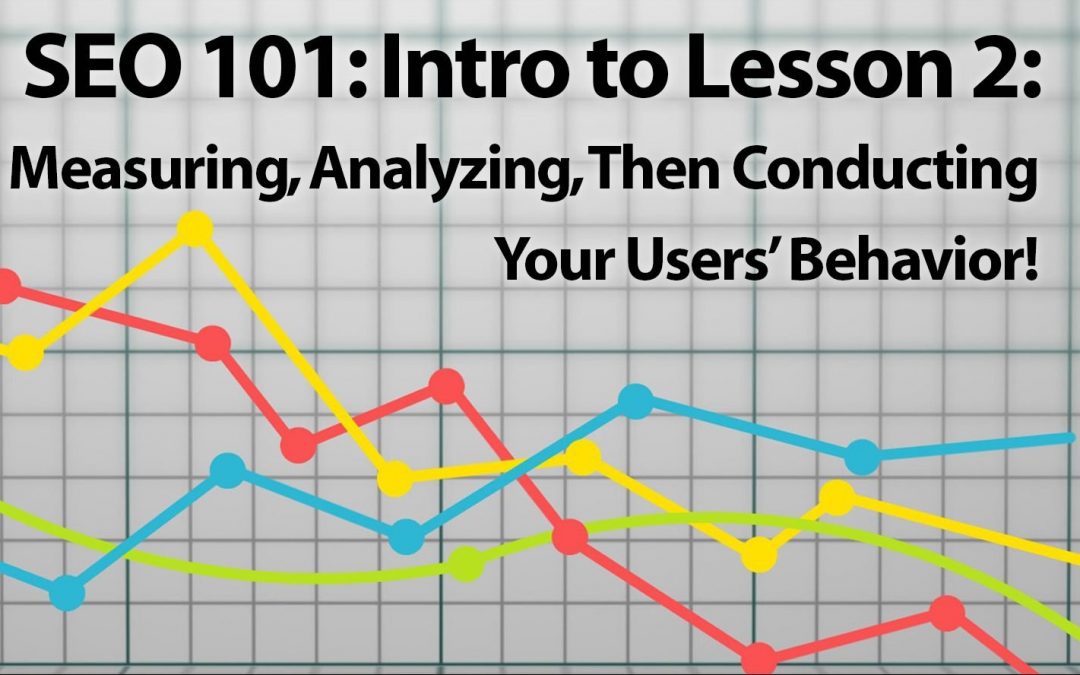 SEO 101: Intro to Lesson 2:

Measuring, Analyzing, Then Conducting Your Users' Behavior!